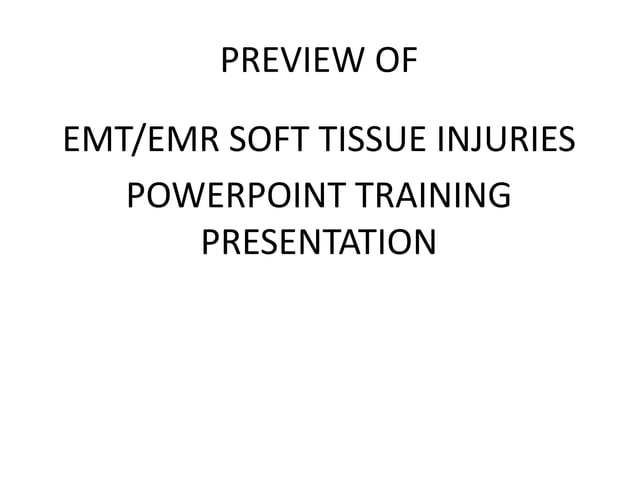 PREVIEW OF

EMT/EMR SOFT TISSUE INJURIES POWERPOINT TRAINING PRESENTATION